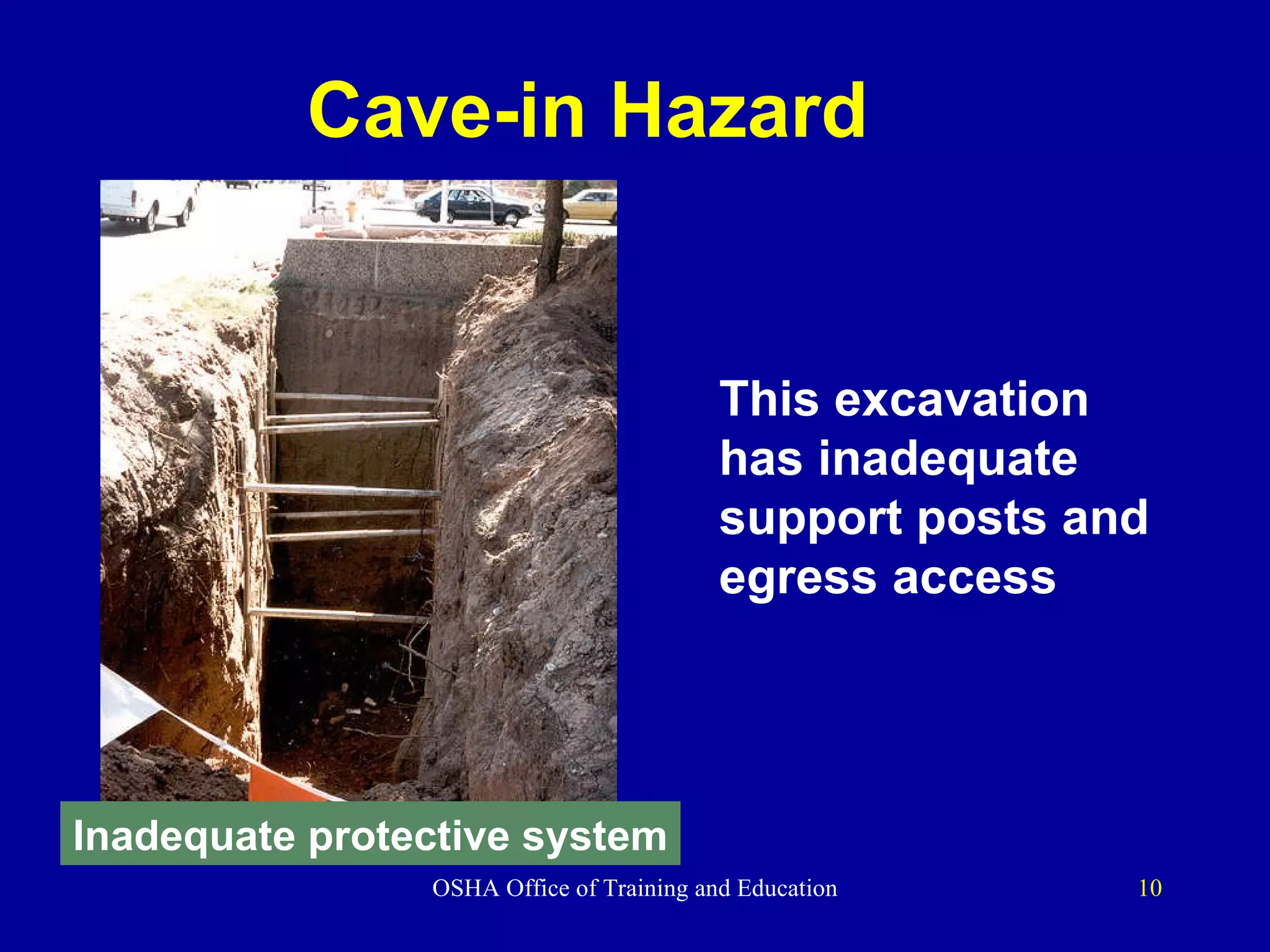 Cave-in Hazard

This excavation has inadequate support posts and egress access

Inadequate protective system

OSHA Office of Training and Education

10